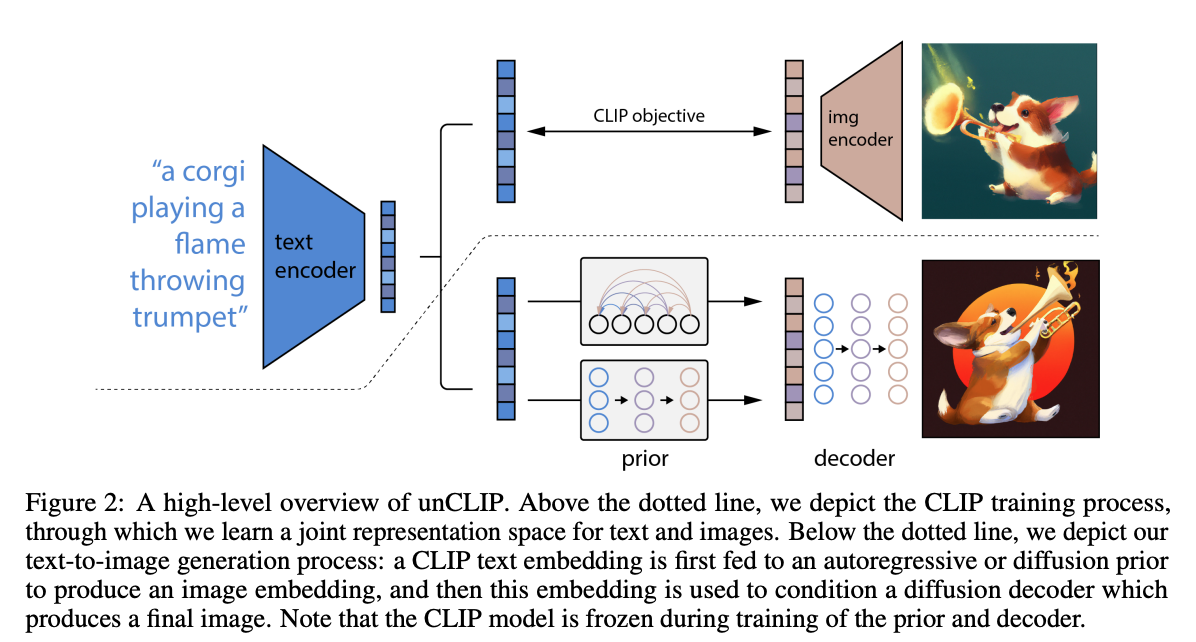 "a corgi playing a flame throwing trumpet"

text encoder

CLIP objective

img encoder

prior

decoder

Figure 2: A high-level overview of unCLIP. Above the dotted line, we depict the CLIP training process, through which we learn a joint representation space for text and images. Below the dotted line, we depict our text-to-image generation process: a CLIP text embedding is first fed to an autoregressive or diffusion prior to produce an image embedding, and then this embedding is used to condition a diffusion decoder which produces a final image. Note that the CLIP model is frozen during training of the prior and decoder.